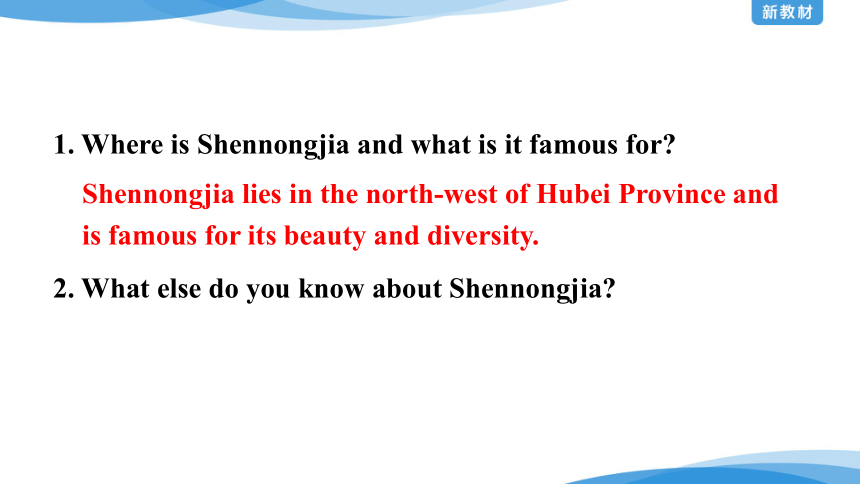 新教材

1. Where is Shennongjia and what is it famous for?

Shennongjia lies in the north-west of Hubei Province and is famous for its beauty and diversity.

2. What else do you know about Shennongjia?